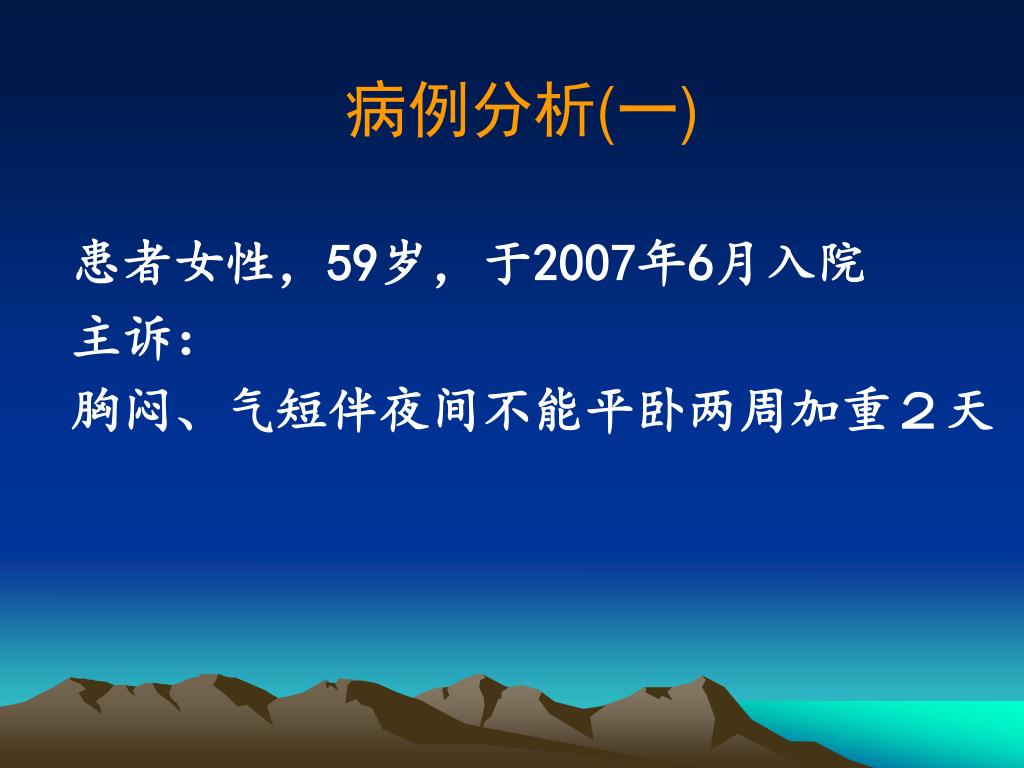 病例分析(一)

患者女性，59岁，于2007年6月入院
主诉：
胸闷、气短伴夜间不能平卧两周加重２天